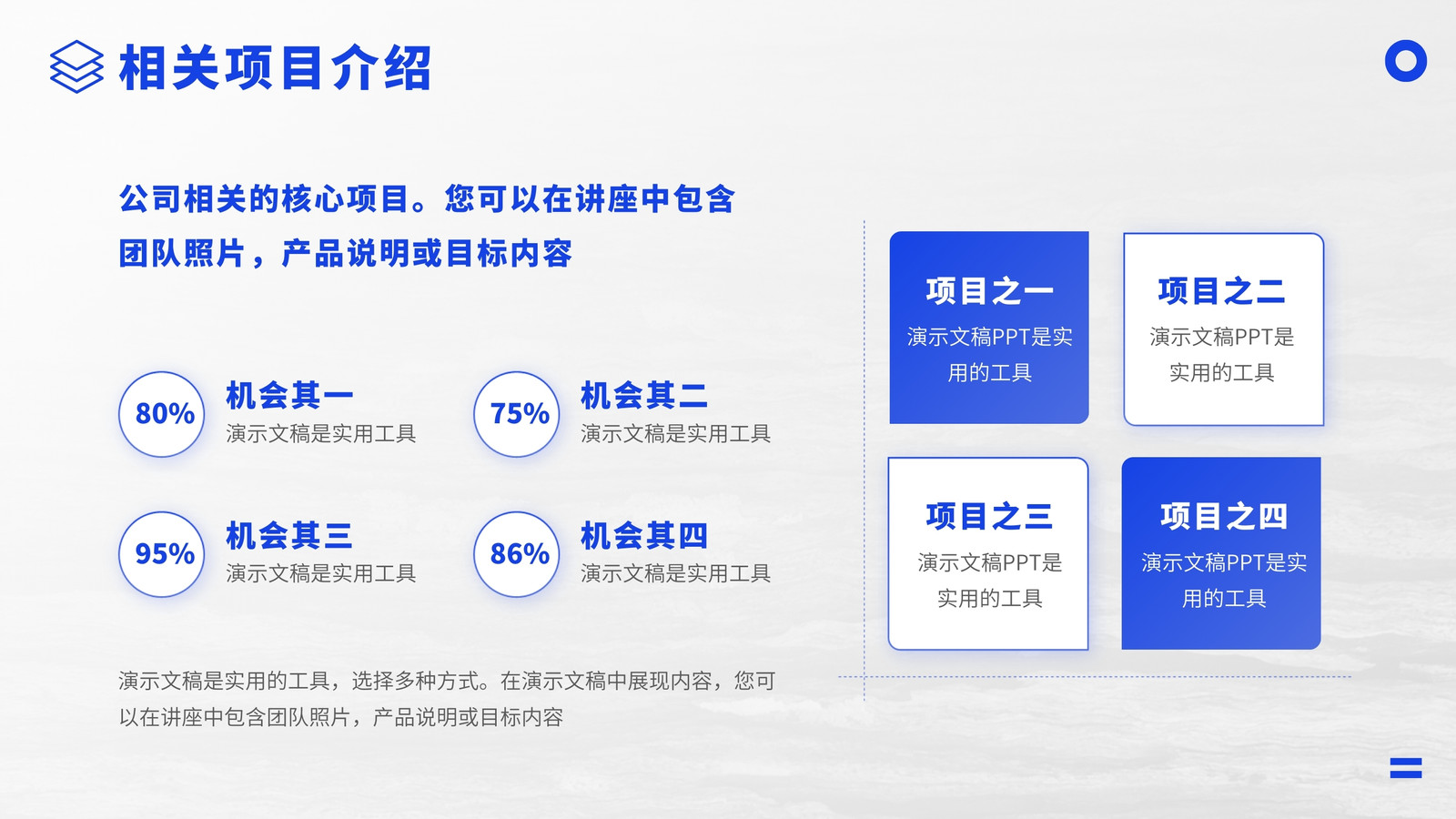 相关项目介绍

公司相关的核心项目。您可以在讲座中包含团队照片，产品说明或目标内容

80%
机会其一
演示文稿是实用工具

75%
机会其二
演示文稿是实用工具

95%
机会其三
演示文稿是实用工具

86%
机会其四
演示文稿是实用工具

演示文稿是实用的工具，选择多种方式。在演示文稿中展现内容，您可以在讲座中包含团队照片，产品说明或目标内容

项目之一
演示文稿PPT是实用的工具

项目之二
演示文稿PPT是实用的工具

项目之三
演示文稿PPT是实用的工具

项目之四
演示文稿PPT是实用的工具